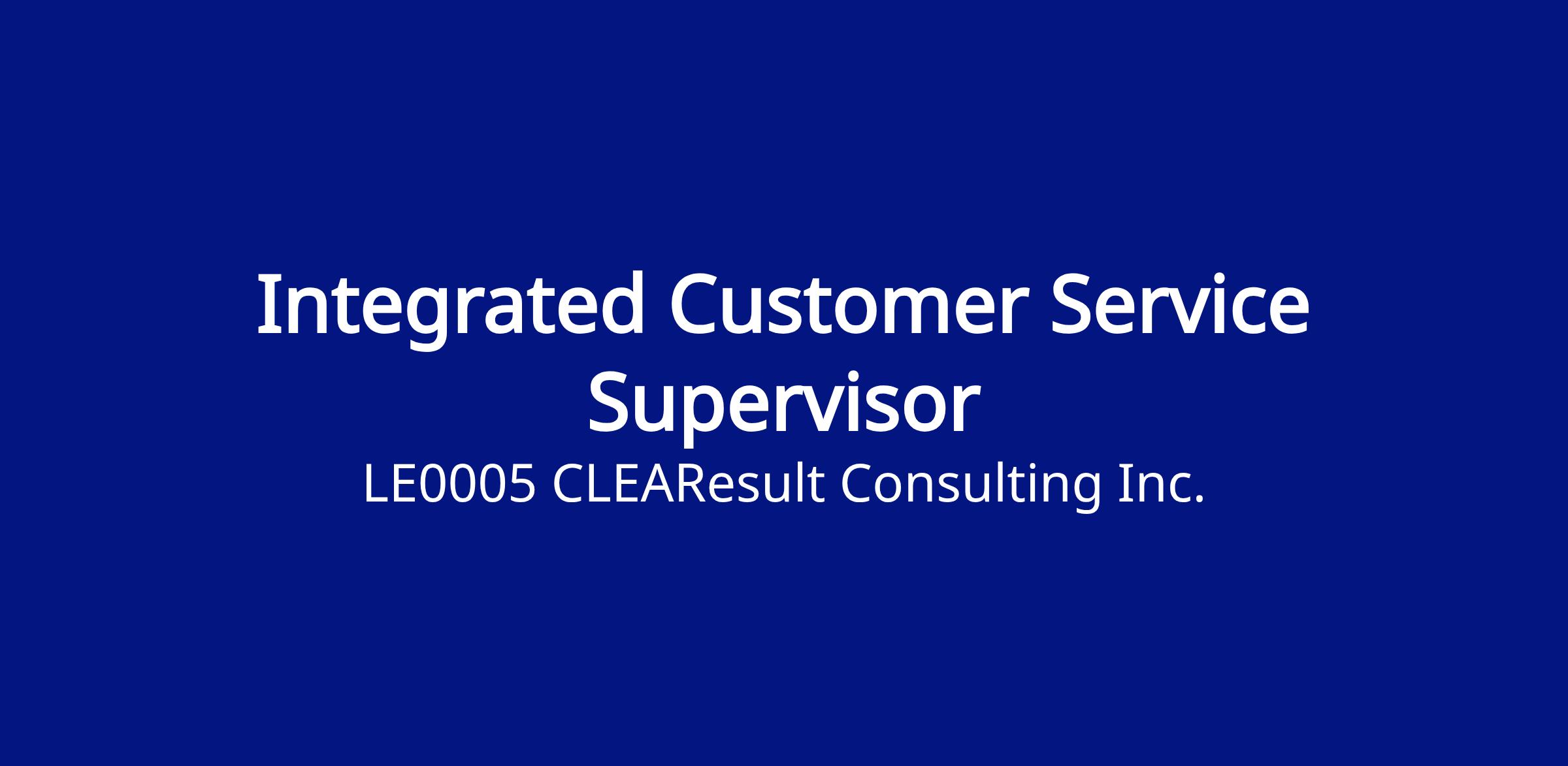 Integrated Customer Service Supervisor

LE0005 CLEAResult Consulting Inc.